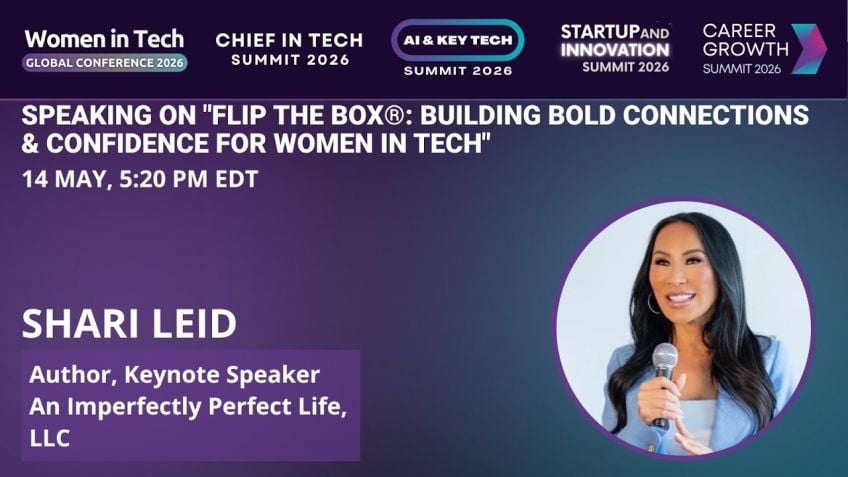 Women in Tech
GLOBAL CONFERENCE 2026

CHIEF IN TECH
SUMMIT 2026

AI & KEY TECH
SUMMIT 2026

STARTUP AND INNOVATION
SUMMIT 2026

CAREER GROWTH
SUMMIT 2026

SPEAKING ON "FLIP THE BOX®: BUILDING BOLD CONNECTIONS & CONFIDENCE FOR WOMEN IN TECH"
14 MAY, 5:20 PM EDT

SHARI LEID

Author, Keynote Speaker
An Imperfectly Perfect Life, LLC